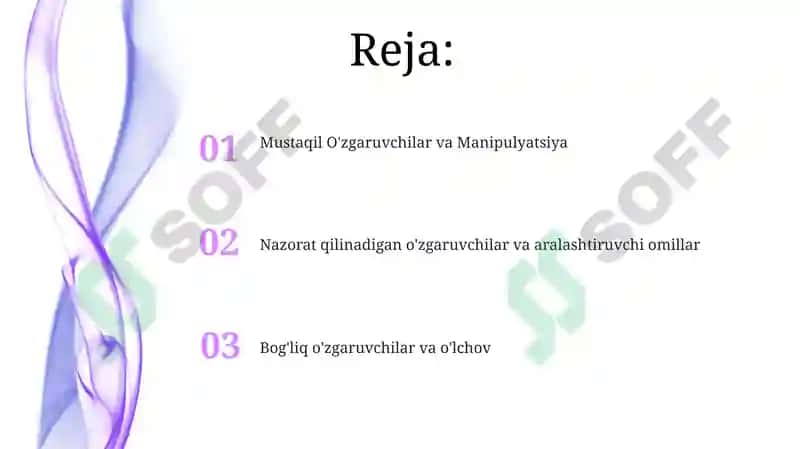 Reja:

01 Mustaqil O'zgaruvchilar va Manipulyatsiya

02 Nazorat qilinadigan o'zgaruvchilar va aralashtiruvchi omillar

03 Bog'liq o'zgaruvchilar va o'lchov

SOFF

SOFF